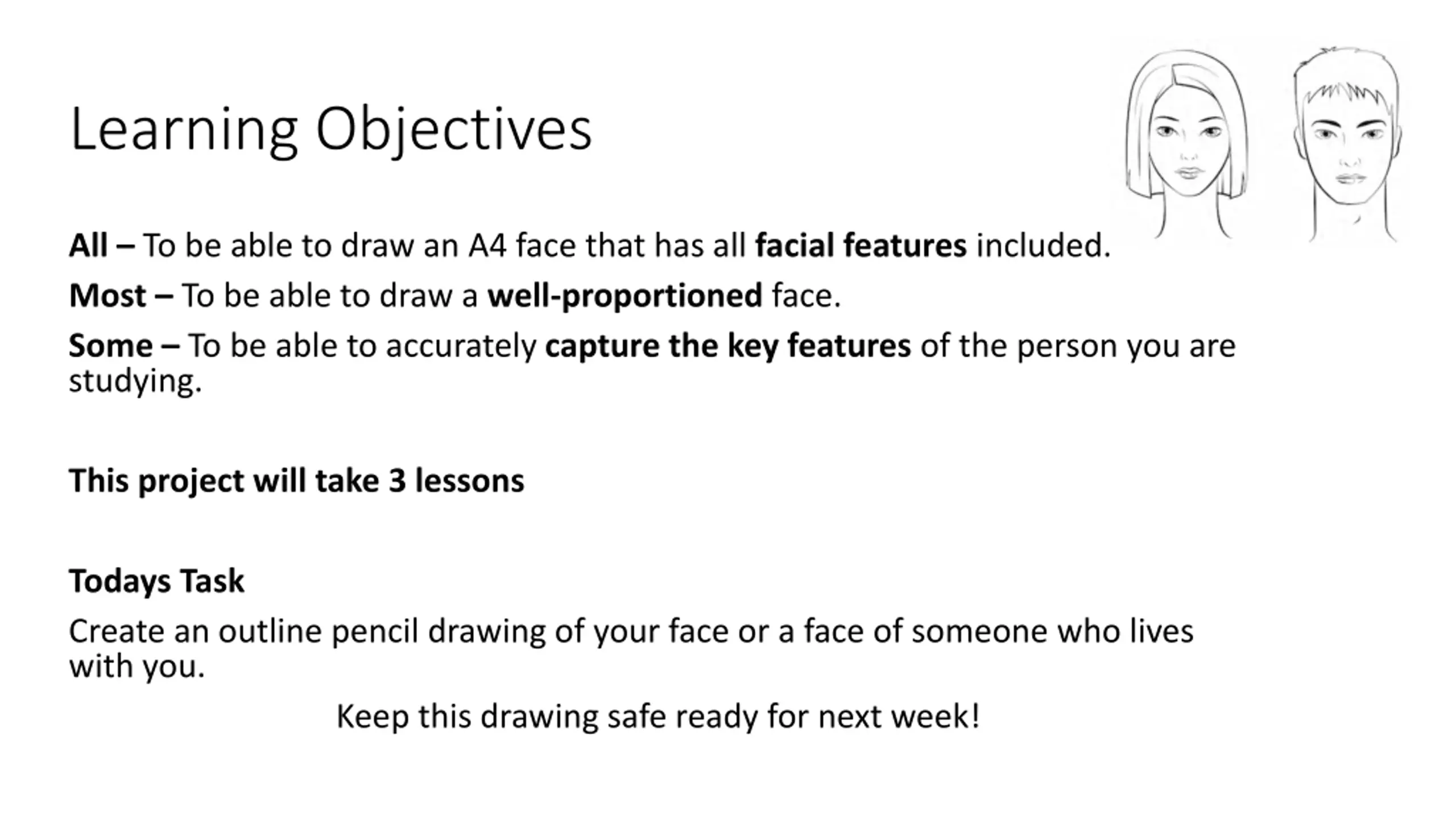 Learning Objectives

All – To be able to draw an A4 face that has all facial features included.

Most – To be able to draw a well-proportioned face.

Some – To be able to accurately capture the key features of the person you are studying.

This project will take 3 lessons

Todays Task

Create an outline pencil drawing of your face or a face of someone who lives with you.

Keep this drawing safe ready for next week!